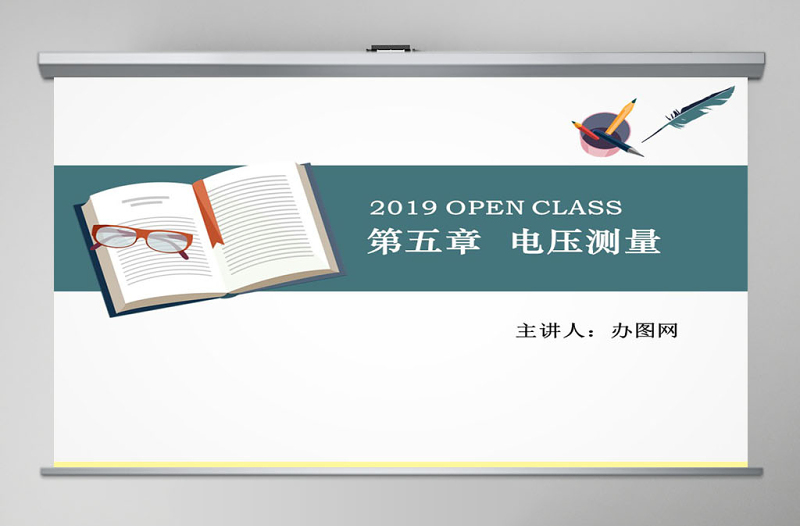 2019 OPEN CLASS
第五章　电压测量

主讲人：办图网